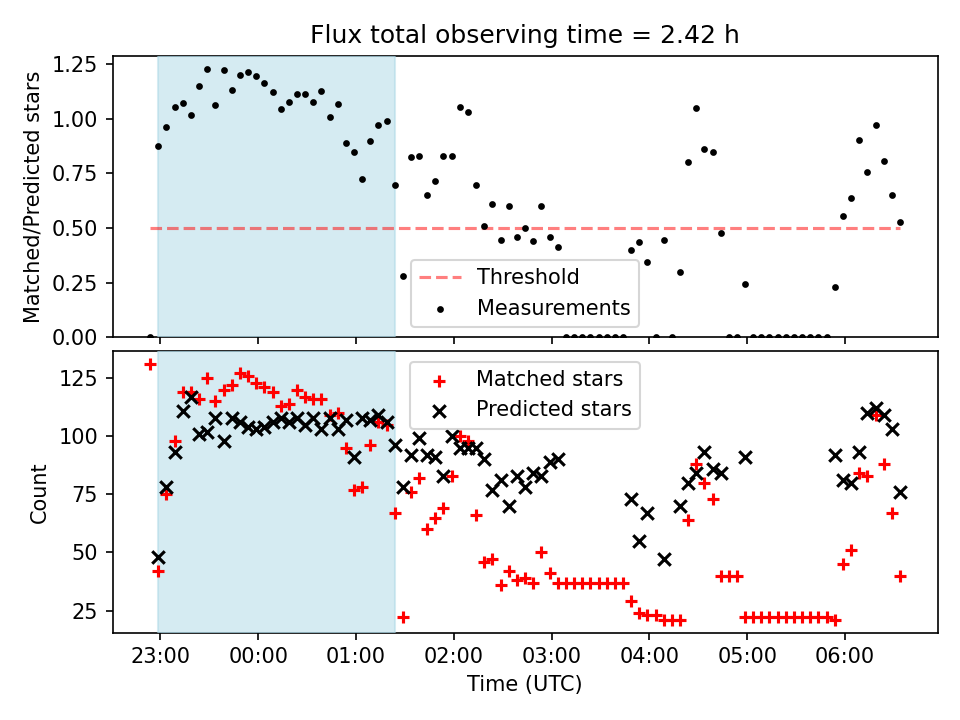 Flux total observing time = 2.42 h

Matched/Predicted stars

1.25
1.00
0.75
0.50
0.25
0.00

Threshold
Measurements

Count

125
100
75
50
25

Matched stars
Predicted stars

23:00
00:00
01:00
02:00
03:00
04:00
05:00
06:00

Time (UTC)